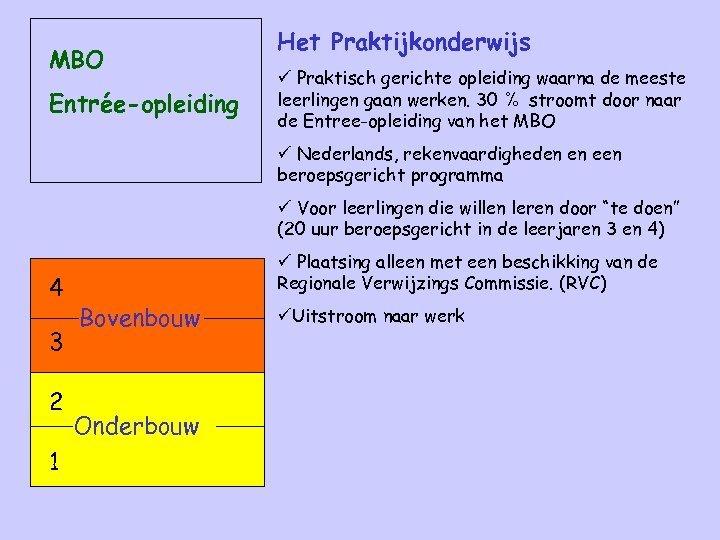 MBO

Entrée-opleiding

4

Bovenbouw

3

2

Onderbouw

1

Het Praktijkonderwijs

✓ Praktisch gerichte opleiding waarna de meeste leerlingen gaan werken. 30 % stroomt door naar de Entree-opleiding van het MBO

✓ Nederlands, rekenvaardigheden en een beroepsgericht programma

✓ Voor leerlingen die willen leren door "te doen" (20 uur beroepsgericht in de leerjaren 3 en 4)

✓ Plaatsing alleen met een beschikking van de Regionale Verwijzings Commissie. (RVC)

✓Uitstroom naar werk